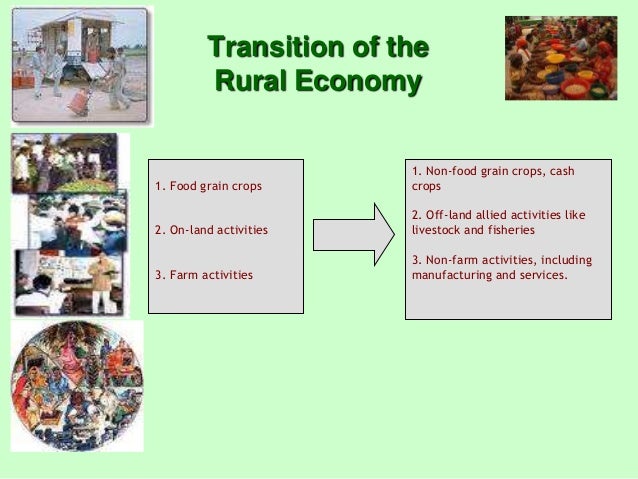 Transition of the Rural Economy

1. Food grain crops

2. On-land activities

3. Farm activities

1. Non-food grain crops, cash crops

2. Off-land allied activities like livestock and fisheries

3. Non-farm activities, including manufacturing and services.